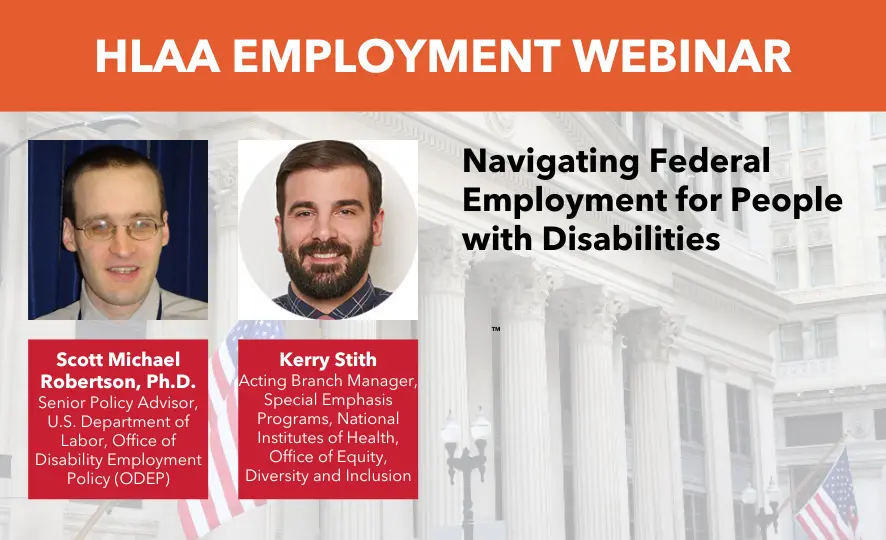 HLAA EMPLOYMENT WEBINAR

Navigating Federal Employment for People with Disabilities

™

Scott Michael Robertson, Ph.D.
Senior Policy Advisor, U.S. Department of Labor, Office of Disability Employment Policy (ODEP)

Kerry Stith
Acting Branch Manager, Special Emphasis Programs, National Institutes of Health, Office of Equity, Diversity and Inclusion